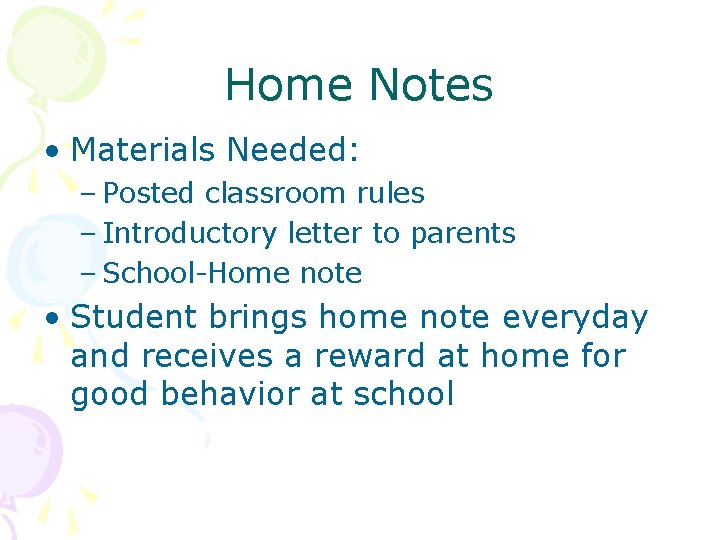 Home Notes

• Materials Needed:
– Posted classroom rules
– Introductory letter to parents
– School-Home note

• Student brings home note everyday and receives a reward at home for good behavior at school